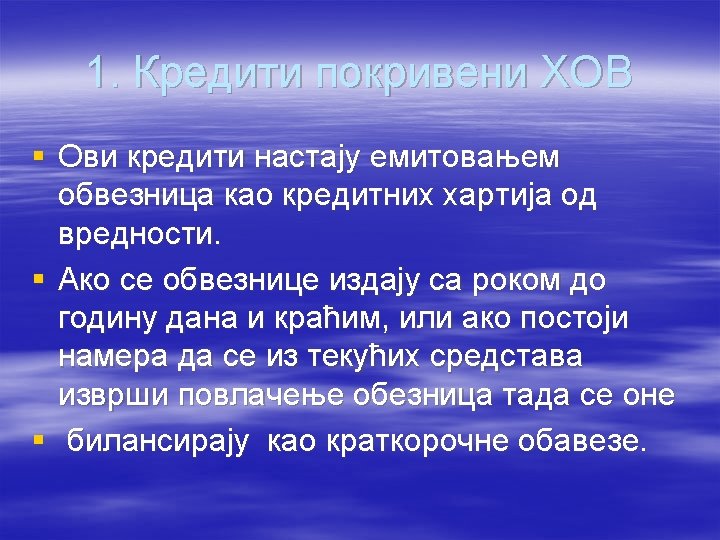 1. Кредити покривени ХОВ

▪ Ови кредити настају емитовањем обвезница као кредитних хартија од вредности.

▪ Ако се обвезнице издају са роком до годину дана и краћим, или ако постоји намера да се из текућих средстава изврши повлачење обезница тада се оне

▪ билансирају као краткорочне обавезе.